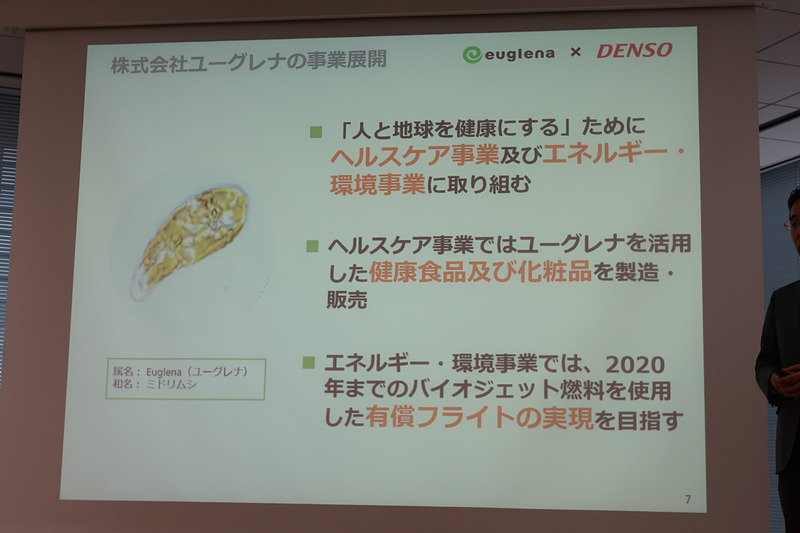 株式会社ユーグレナの事業展開

euglena × DENSO

■ 「人と地球を健康にする」ために ヘルスケア事業及びエネルギー・環境事業に取り組む

■ ヘルスケア事業ではユーグレナを活用した健康食品及び化粧品を製造・販売

■ エネルギー・環境事業では、2020年までのバイオジェット燃料を使用した有償フライトの実現を目指す

属名：Euglena（ユーグレナ）
和名：ミドリムシ

7